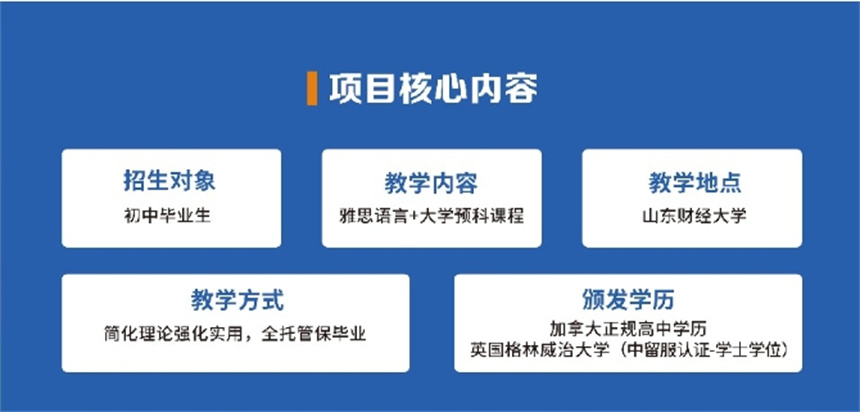 项目核心内容

招生对象
初中毕业生

教学内容
雅思语言+大学预科课程

教学地点
山东财经大学

教学方式
简化理论强化实用，全托管保毕业

颁发学历
加拿大正规高中学历
英国格林威治大学（中留服认证-学士学位）